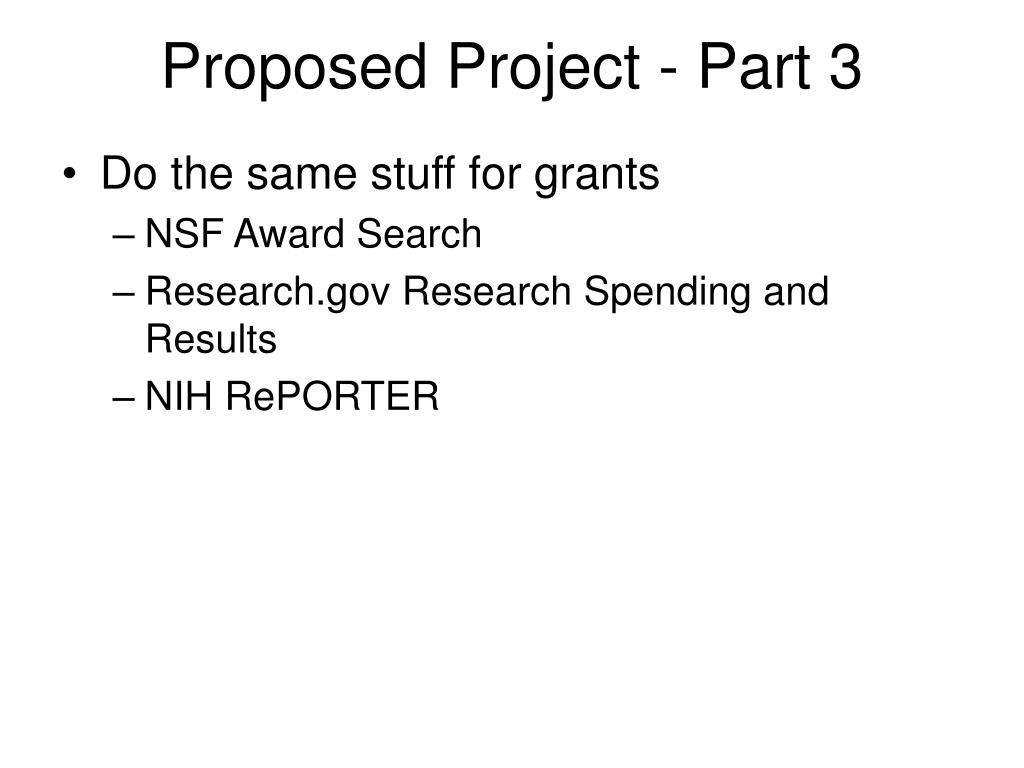 Proposed Project - Part 3

• Do the same stuff for grants
– NSF Award Search
– Research.gov Research Spending and Results
– NIH RePORTER